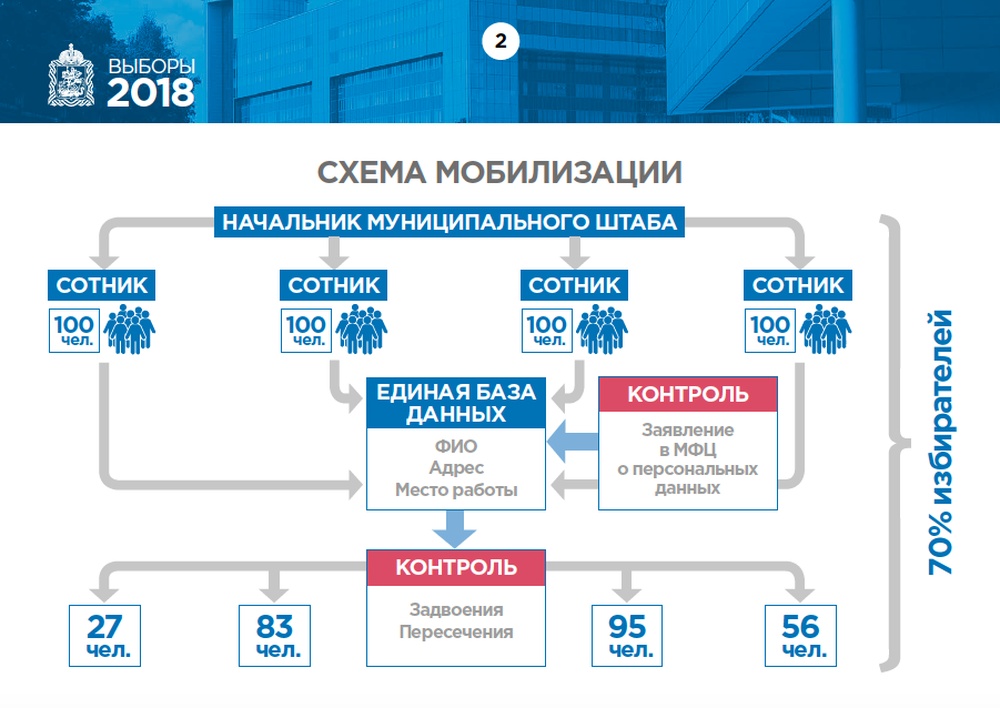 ВЫБОРЫ 2018

2

СХЕМА МОБИЛИЗАЦИИ

НАЧАЛЬНИК МУНИЦИПАЛЬНОГО ШТАБА

СОТНИК
100 чел.

СОТНИК
100 чел.

СОТНИК
100 чел.

СОТНИК
100 чел.

ЕДИНАЯ БАЗА ДАННЫХ
ФИО
Адрес
Место работы

КОНТРОЛЬ
Заявление в МФЦ о персональных данных

КОНТРОЛЬ
Задвоения
Пересечения

27 чел.

83 чел.

95 чел.

56 чел.

70% избирателей